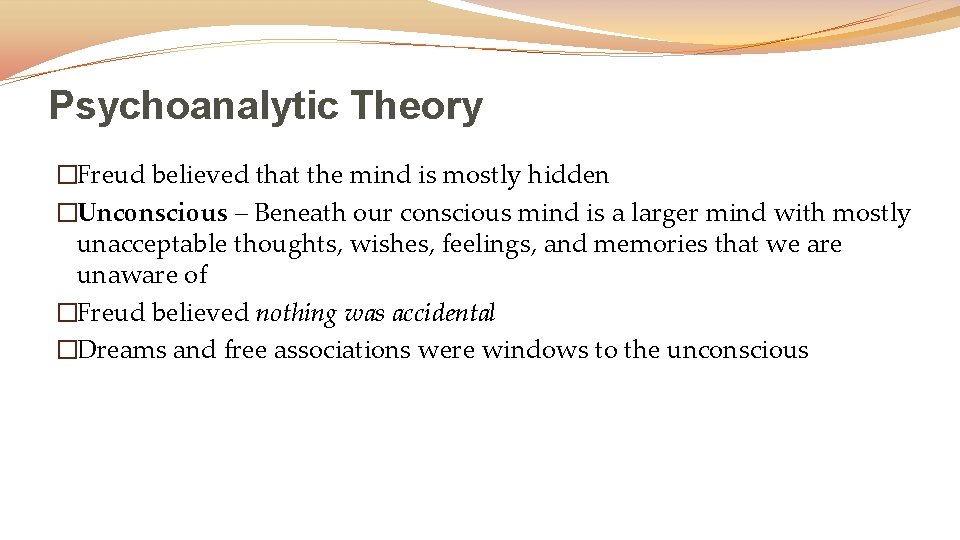 Psychoanalytic Theory

�Freud believed that the mind is mostly hidden

�Unconscious – Beneath our conscious mind is a larger mind with mostly unacceptable thoughts, wishes, feelings, and memories that we are unaware of

�Freud believed nothing was accidental

�Dreams and free associations were windows to the unconscious